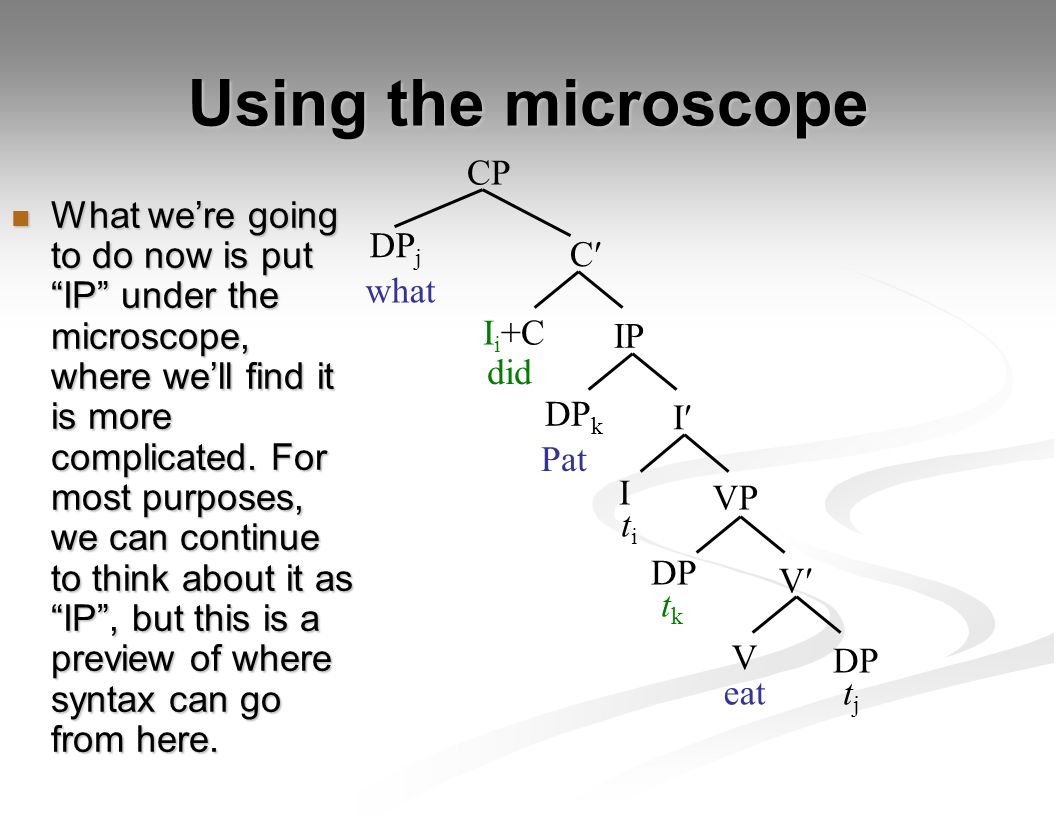 Using the microscope

What we're going to do now is put "IP" under the microscope, where we'll find it is more complicated. For most purposes, we can continue to think about it as "IP", but this is a preview of where syntax can go from here.

CP

$DP_j$
what

C′

$I_i$+C
did

IP

$DP_k$
Pat

I′

I
$t_i$

VP

DP
$t_k$

V′

V
eat

DP
$t_j$